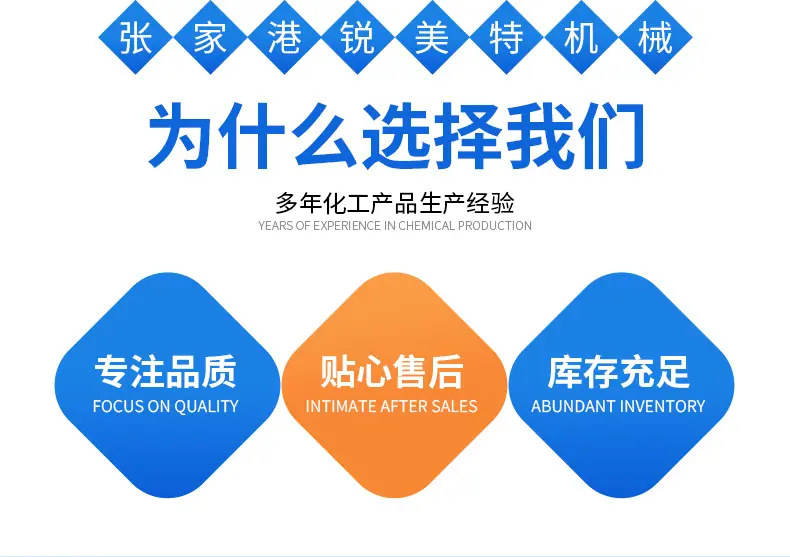 张家港锐美特机械

为什么选择我们

多年化工产品生产经验
YEARS OF EXPERIENCE IN CHEMICAL PRODUCTION

专注品质
FOCUS ON QUALITY

贴心售后
INTIMATE AFTER SALES

库存充足
ABUNDANT INVENTORY